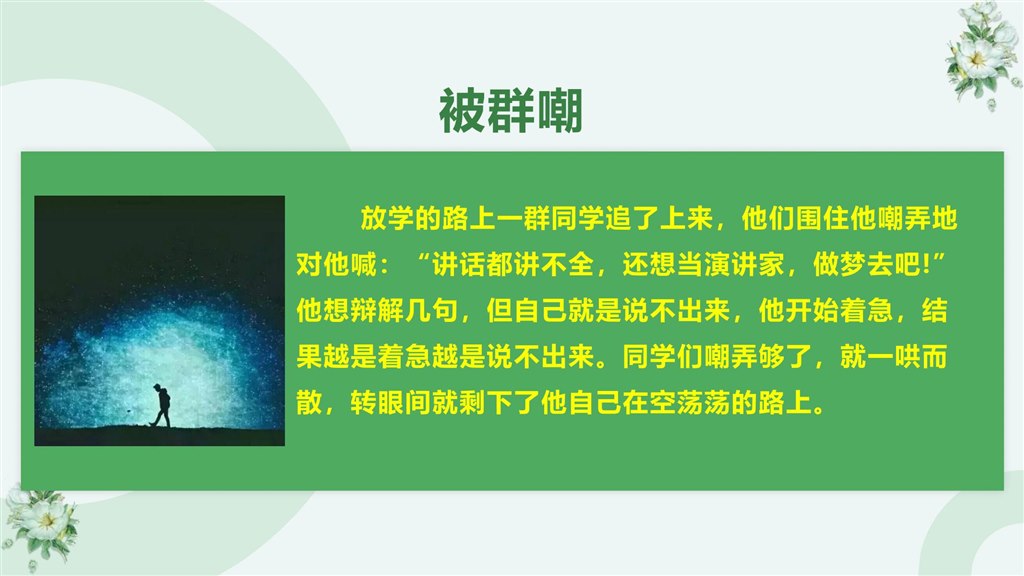 被群嘲

放学的路上一群同学追了上来，他们围住他嘲弄地对他喊：“讲话都讲不全，还想当演讲家，做梦去吧!”他想辩解几句，但自己就是说不出来，他开始着急，结果越是着急越是说不出来。同学们嘲弄够了，就一哄而散，转眼间就剩下了他自己在空荡荡的路上。